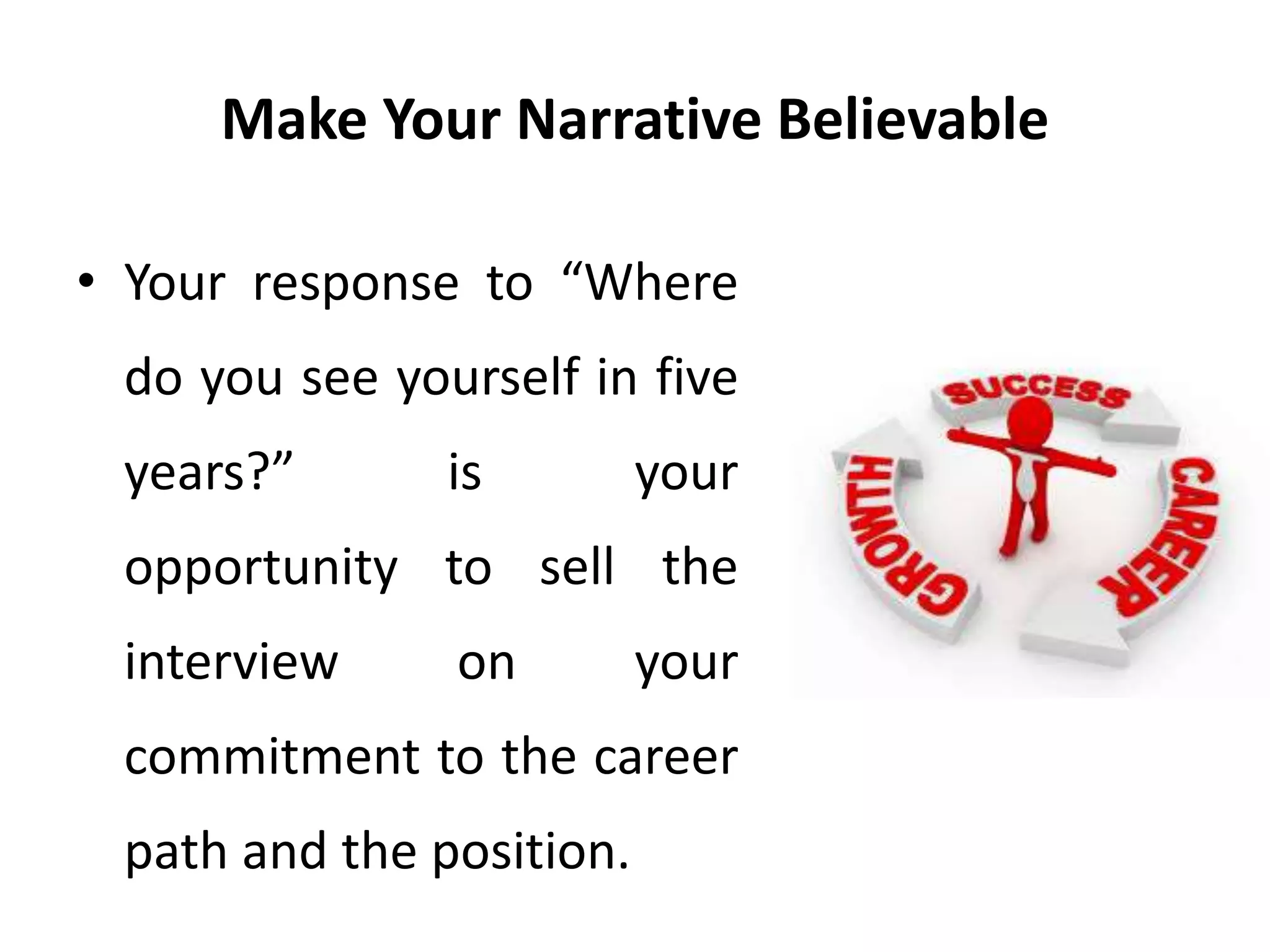 Make Your Narrative Believable

• Your response to “Where do you see yourself in five years?” is your opportunity to sell the interview on your commitment to the career path and the position.

SUCCESS
CAREER
GROWTH